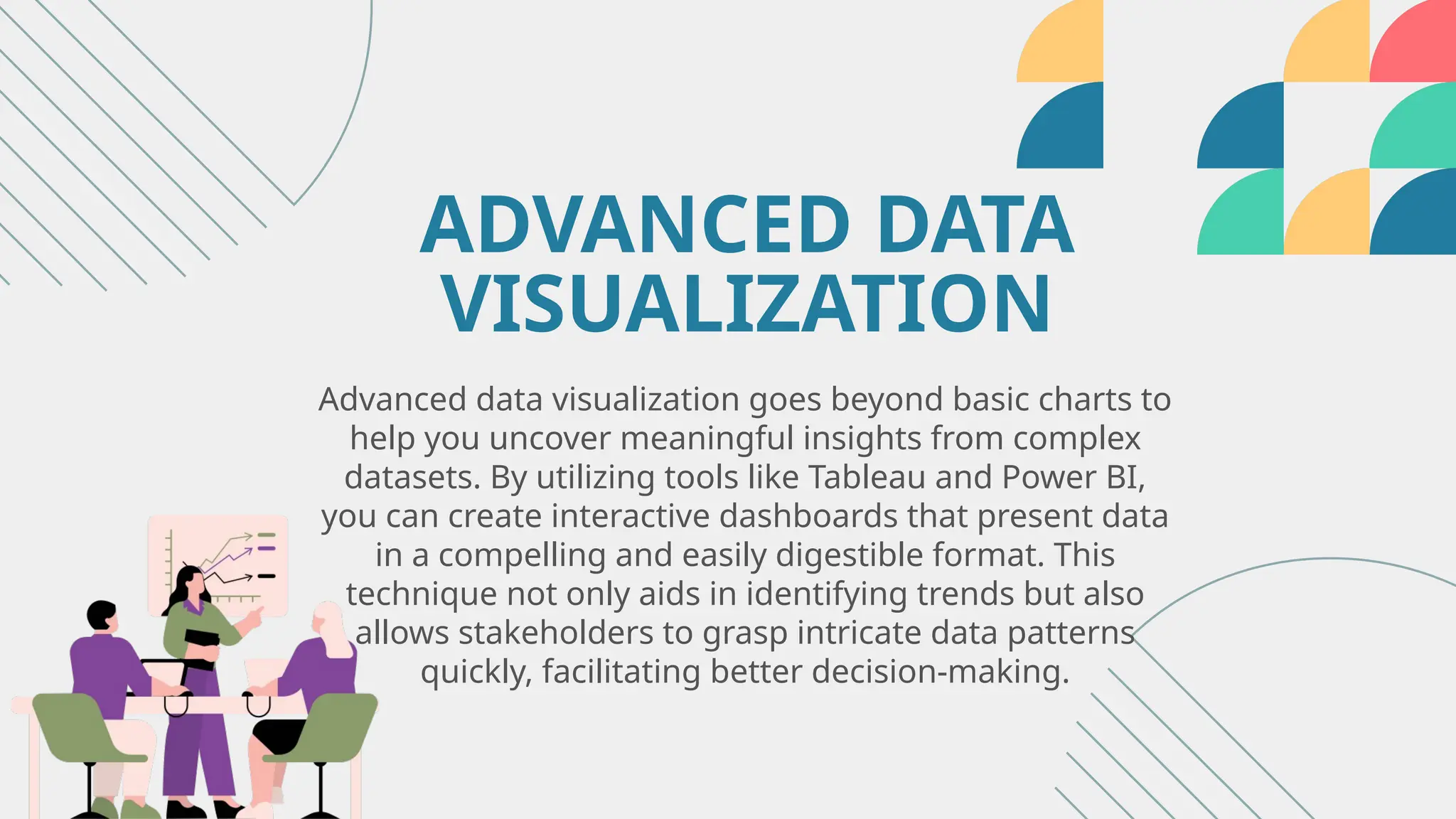 ADVANCED DATA VISUALIZATION

Advanced data visualization goes beyond basic charts to help you uncover meaningful insights from complex datasets. By utilizing tools like Tableau and Power BI, you can create interactive dashboards that present data in a compelling and easily digestible format. This technique not only aids in identifying trends but also allows stakeholders to grasp intricate data patterns quickly, facilitating better decision-making.